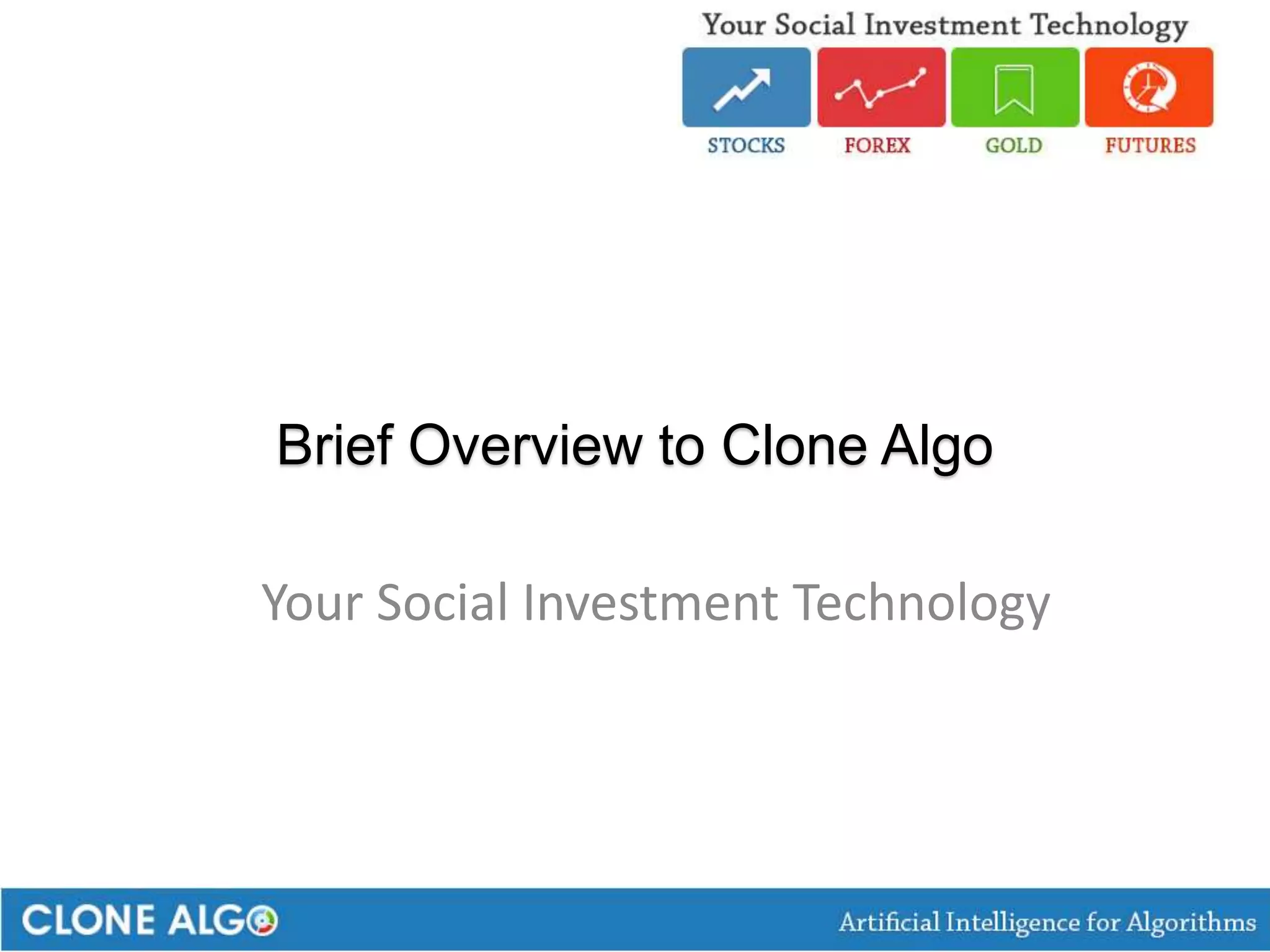 Your Social Investment Technology

STOCKS FOREX GOLD FUTURES

Brief Overview to Clone Algo

Your Social Investment Technology

CLONE ALGO

Artificial Intelligence for Algorithms